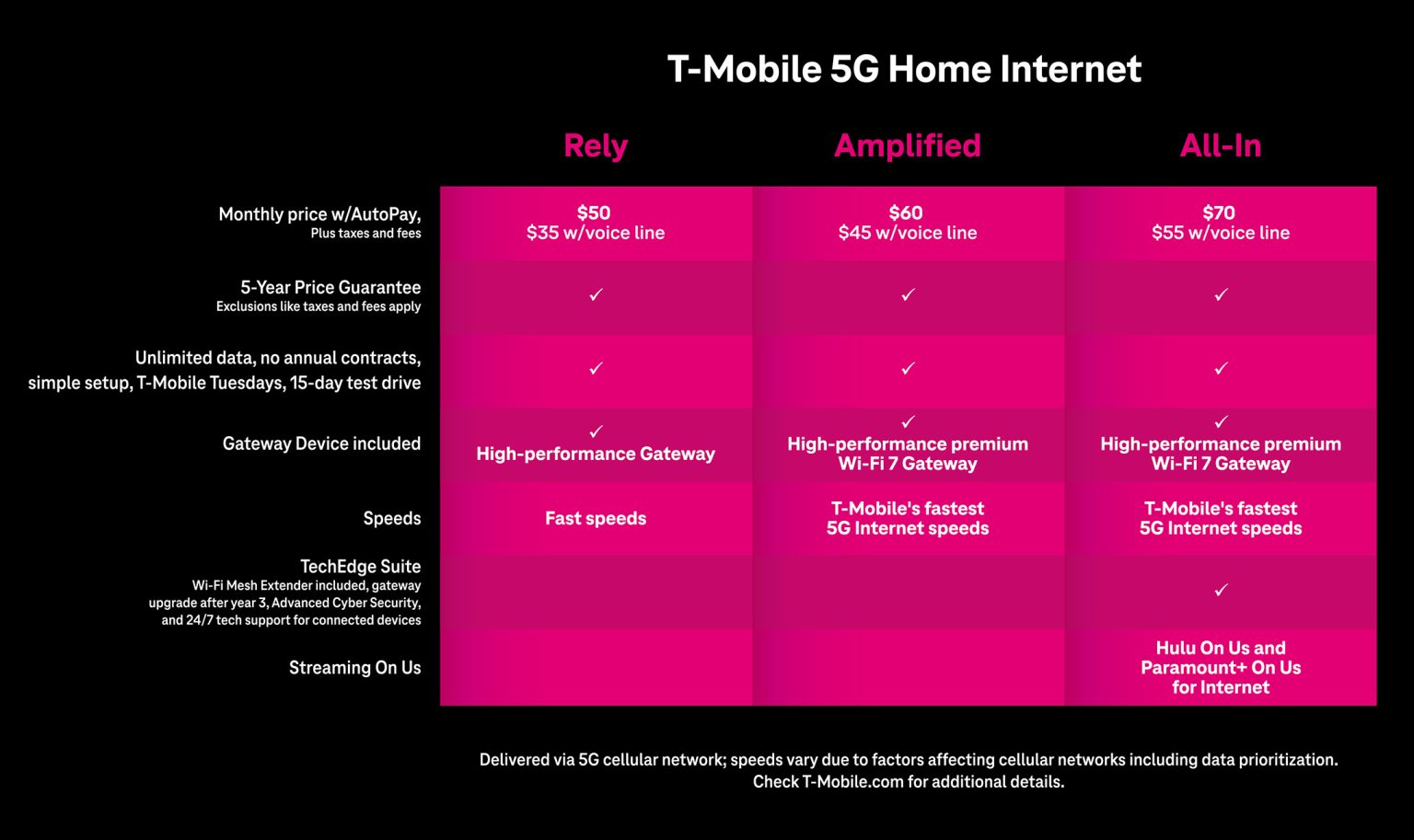 T-Mobile 5G Home Internet

| | Rely | Amplified | All-In |
|---|---|---|---|
| Monthly price w/AutoPay, Plus taxes and fees | \$50 \$35 w/voice line | \$60 \$45 w/voice line | \$70 \$55 w/voice line |
| 5-Year Price Guarantee Exclusions like taxes and fees apply | ✓ | ✓ | ✓ |
| Unlimited data, no annual contracts, simple setup, T-Mobile Tuesdays, 15-day test drive | ✓ | ✓ | ✓ |
| Gateway Device included | ✓ High-performance Gateway | ✓ High-performance premium Wi-Fi 7 Gateway | ✓ High-performance premium Wi-Fi 7 Gateway |
| Speeds | Fast speeds | T-Mobile's fastest 5G Internet speeds | T-Mobile's fastest 5G Internet speeds |
| TechEdge Suite Wi-Fi Mesh Extender included, gateway upgrade after year 3, Advanced Cyber Security, and 24/7 tech support for connected devices | | | ✓ |
| Streaming On Us | | | Hulu On Us and Paramount+ On Us for Internet |

Delivered via 5G cellular network; speeds vary due to factors affecting cellular networks including data prioritization. Check T-Mobile.com for additional details.